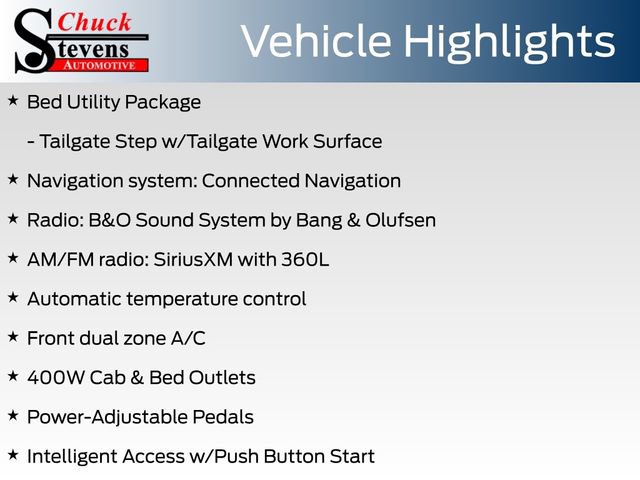 Chuck Stevens AUTOMOTIVE

Vehicle Highlights

★ Bed Utility Package

- Tailgate Step w/Tailgate Work Surface

★ Navigation system: Connected Navigation

★ Radio: B&O Sound System by Bang & Olufsen

★ AM/FM radio: SiriusXM with 360L

★ Automatic temperature control

★ Front dual zone A/C

★ 400W Cab & Bed Outlets

★ Power-Adjustable Pedals

★ Intelligent Access w/Push Button Start